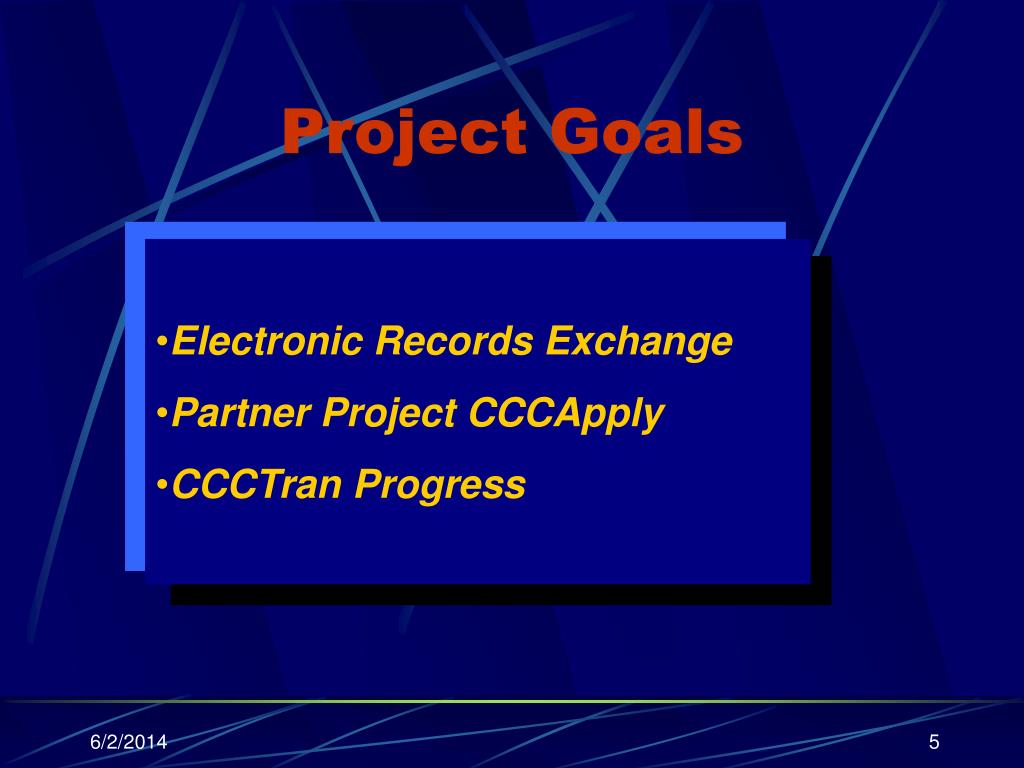 Project Goals

•Electronic Records Exchange
•Partner Project CCCApply
•CCCTran Progress

6/2/2014

5